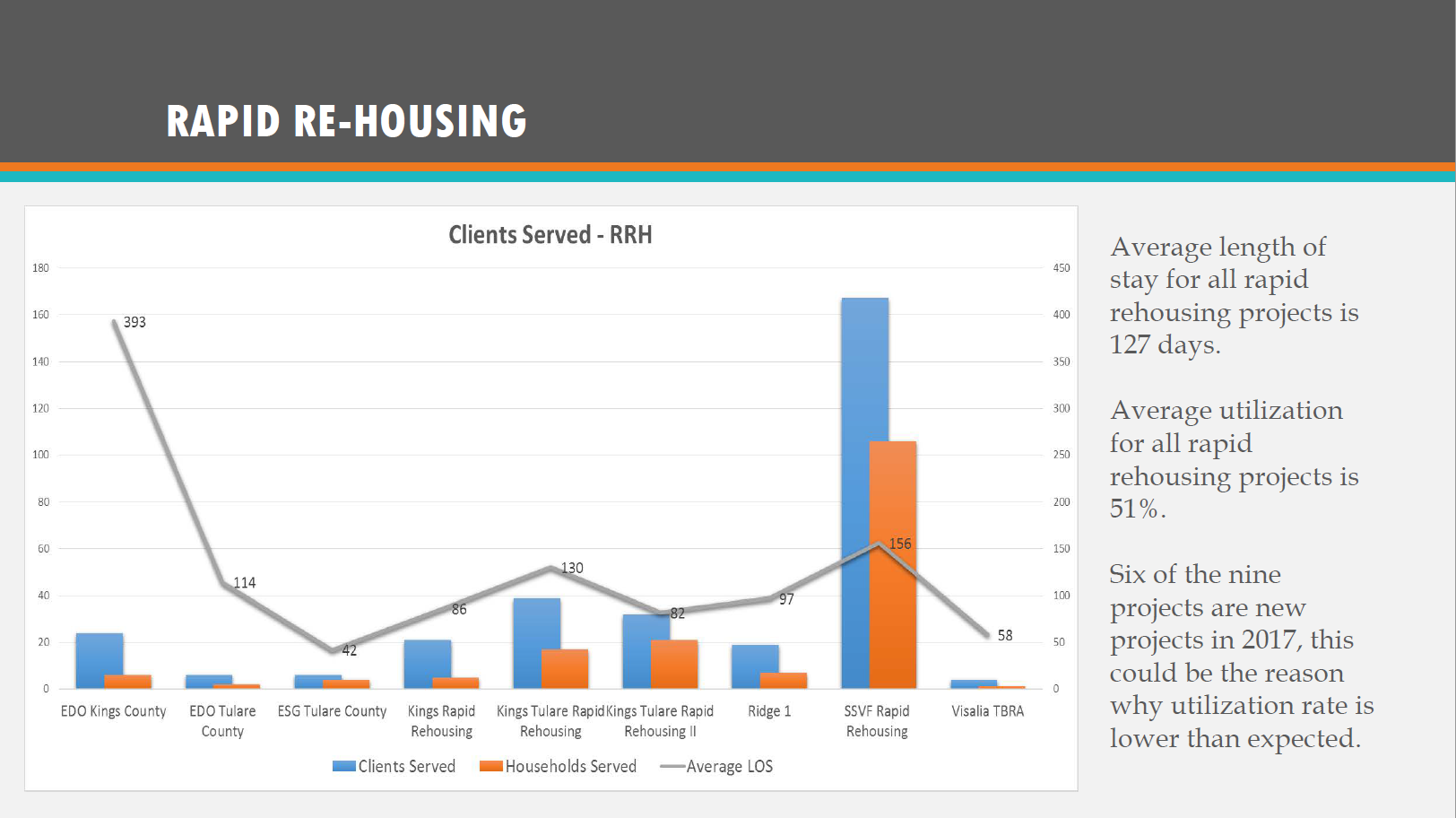 RAPID RE-HOUSING

Clients Served - RRH

180
160
140
120
100
80
60
40
20
0

450
400
350
300
250
200
150
100
50
0

393
114
42
86
130
82
97
156
58

EDO Kings County
EDO Tulare County
ESG Tulare County
Kings Rapid Rehousing
Kings Tulare Rapid Rehousing
Kings Tulare Rapid Rehousing II
Ridge 1
SSVF Rapid Rehousing
Visalia TBRA

Clients Served
Households Served
Average LOS

Average length of stay for all rapid rehousing projects is 127 days.

Average utilization for all rapid rehousing projects is 51%.

Six of the nine projects are new projects in 2017, this could be the reason why utilization rate is lower than expected.